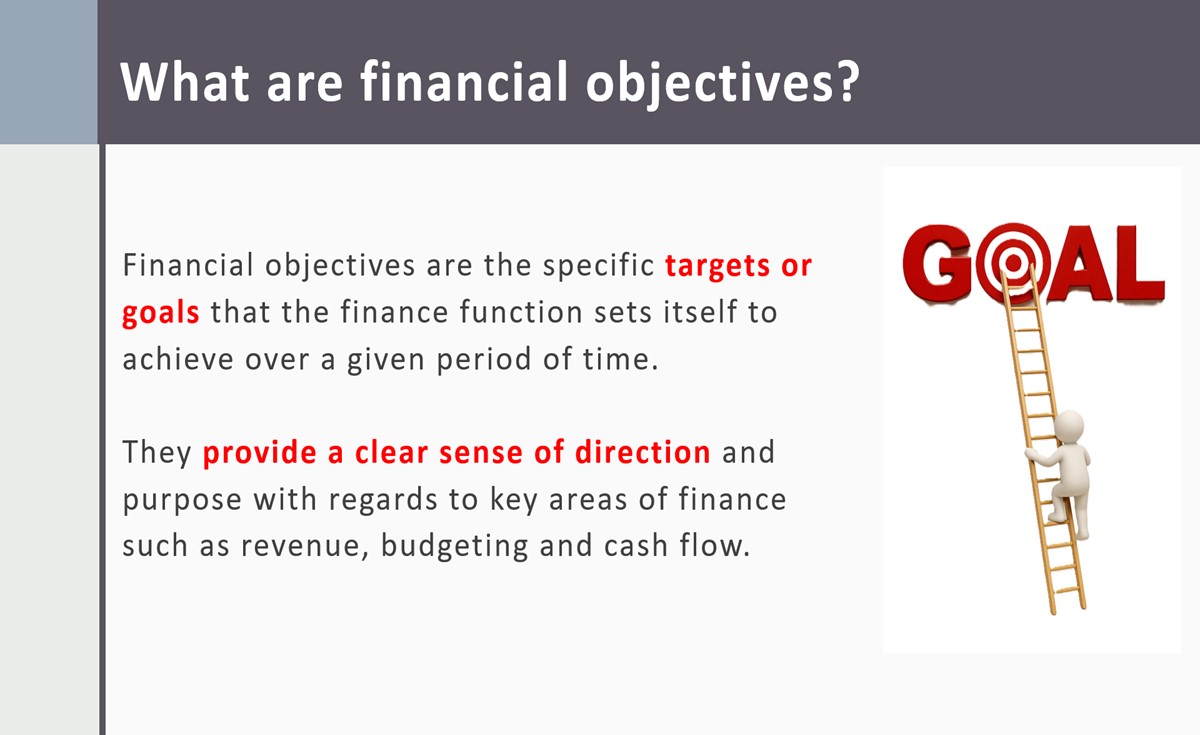 What are financial objectives?

Financial objectives are the specific targets or goals that the finance function sets itself to achieve over a given period of time.

They provide a clear sense of direction and purpose with regards to key areas of finance such as revenue, budgeting and cash flow.

GOAL